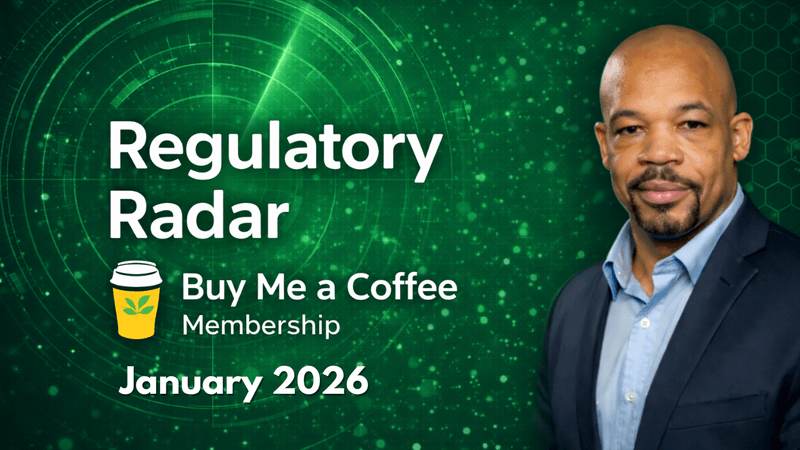 Regulatory Radar

Buy Me a Coffee
Membership

January 2026